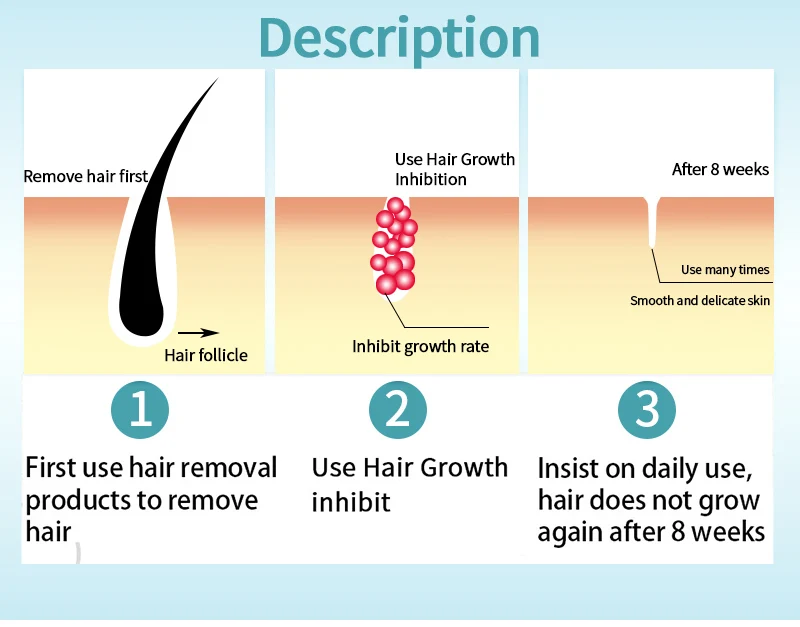 Description

Remove hair first

Hair follicle

Use Hair Growth Inhibition

Inhibit growth rate

After 8 weeks

Use many times

Smooth and delicate skin

1

First use hair removal products to remove hair

2

Use Hair Growth inhibit

3

Insist on daily use, hair does not grow again after 8 weeks